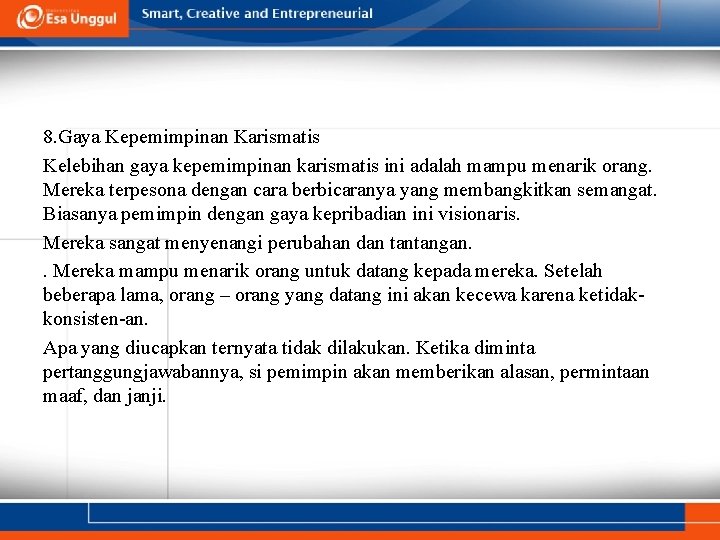 Esa Unggul

Smart, Creative and Entrepreneurial

8.Gaya Kepemimpinan Karismatis

Kelebihan gaya kepemimpinan karismatis ini adalah mampu menarik orang. Mereka terpesona dengan cara berbicaranya yang membangkitkan semangat. Biasanya pemimpin dengan gaya kepribadian ini visionaris.

Mereka sangat menyenangi perubahan dan tantangan.

. Mereka mampu menarik orang untuk datang kepada mereka. Setelah beberapa lama, orang – orang yang datang ini akan kecewa karena ketidak-konsisten-an.

Apa yang diucapkan ternyata tidak dilakukan. Ketika diminta pertanggungjawabannya, si pemimpin akan memberikan alasan, permintaan maaf, dan janji.